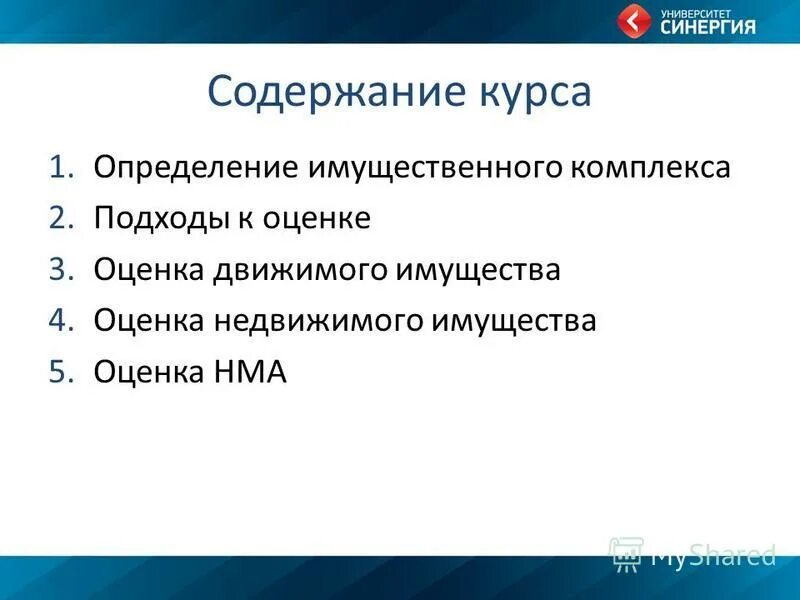 УНИВЕРСИТЕТ
СИНЕРГИЯ

Содержание курса

1. Определение имущественного комплекса
2. Подходы к оценке
3. Оценка движимого имущества
4. Оценка недвижимого имущества
5. Оценка НМА

MyShared